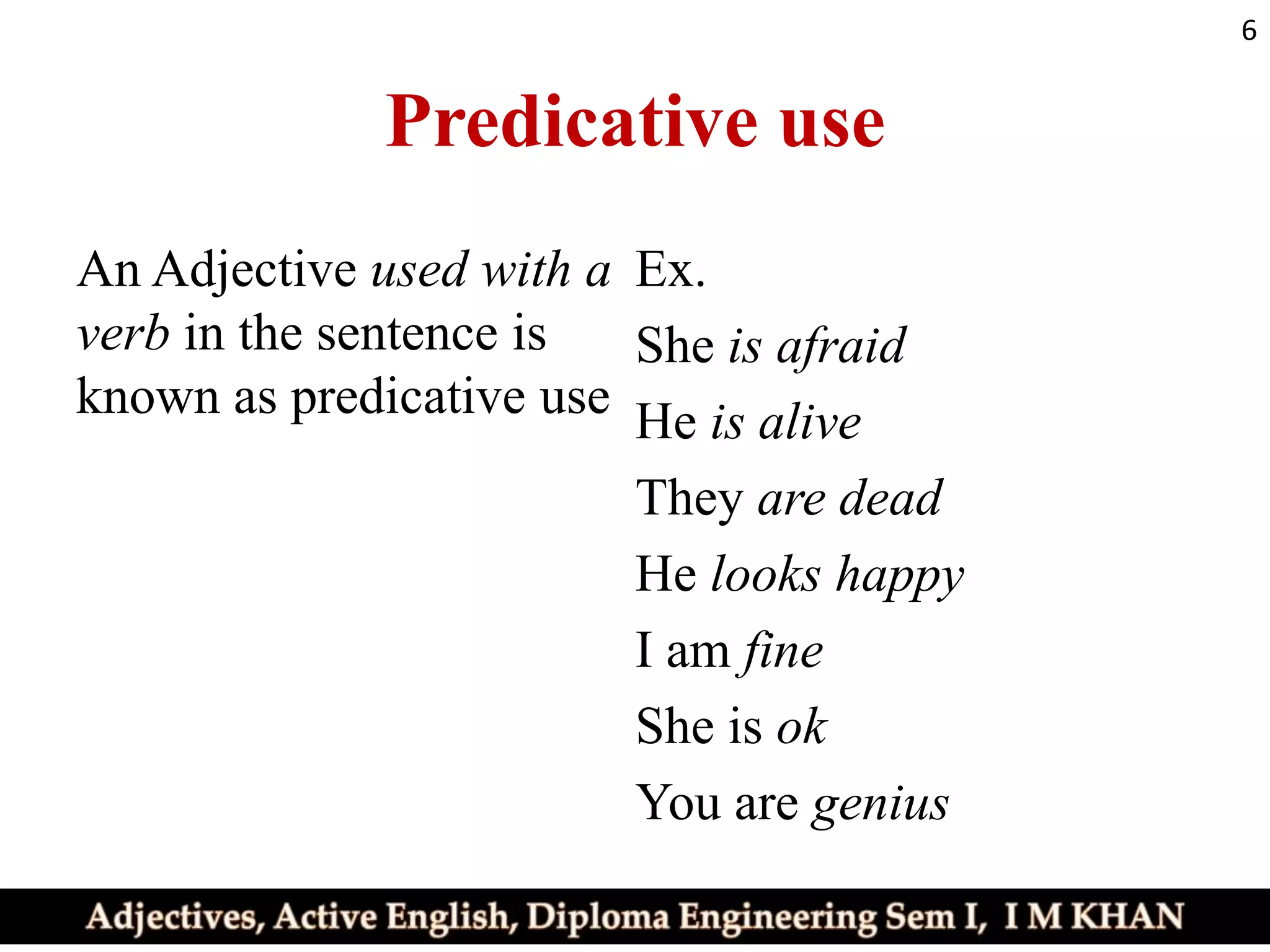 6

Predicative use

An Adjective used with a verb in the sentence is known as predicative use

Ex.

She is afraid

He is alive

They are dead

He looks happy

I am fine

She is ok

You are genius

Adjectives, Active English, Diploma Engineering Sem I, I M KHAN